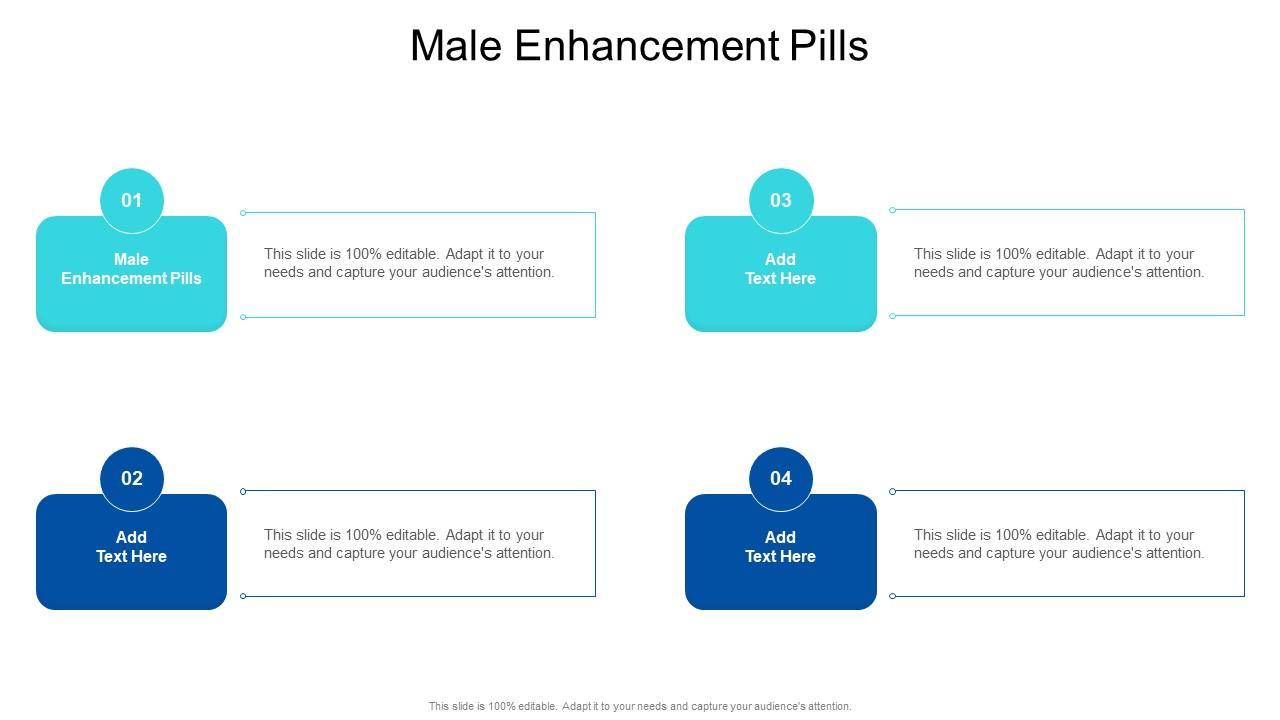 Male Enhancement Pills

01

Male Enhancement Pills

This slide is 100% editable. Adapt it to your needs and capture your audience's attention.

02

Add Text Here

This slide is 100% editable. Adapt it to your needs and capture your audience's attention.

03

Add Text Here

This slide is 100% editable. Adapt it to your needs and capture your audience's attention.

04

Add Text Here

This slide is 100% editable. Adapt it to your needs and capture your audience's attention.

This slide is 100% editable. Adapt it to your needs and capture your audience's attention.